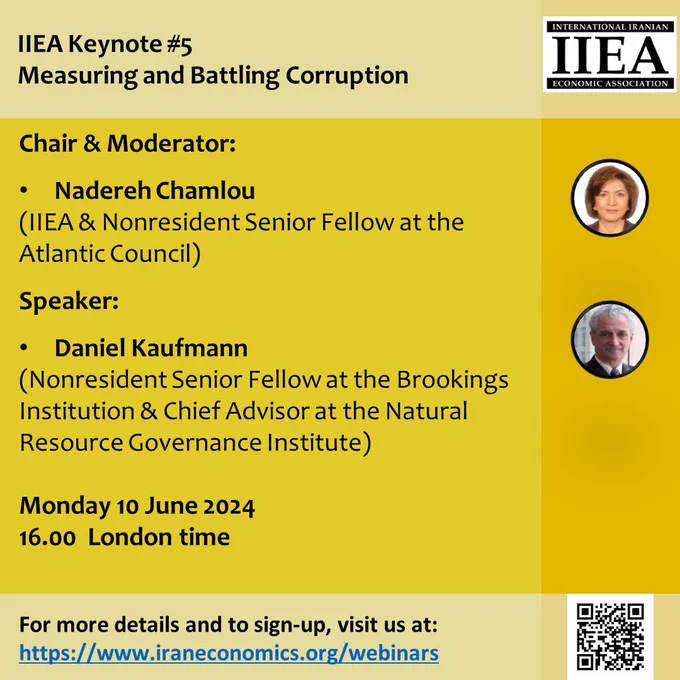 IIEA Keynote #5
Measuring and Battling Corruption

INTERNATIONAL IRANIAN
IIEA
ECONOMIC ASSOCIATION

Chair & Moderator:

• Nadereh Chamlou
(IIEA & Nonresident Senior Fellow at the Atlantic Council)

Speaker:

• Daniel Kaufmann
(Nonresident Senior Fellow at the Brookings Institution & Chief Advisor at the Natural Resource Governance Institute)

Monday 10 June 2024
16.00 London time

For more details and to sign-up, visit us at:
https://www.iraneconomics.org/webinars